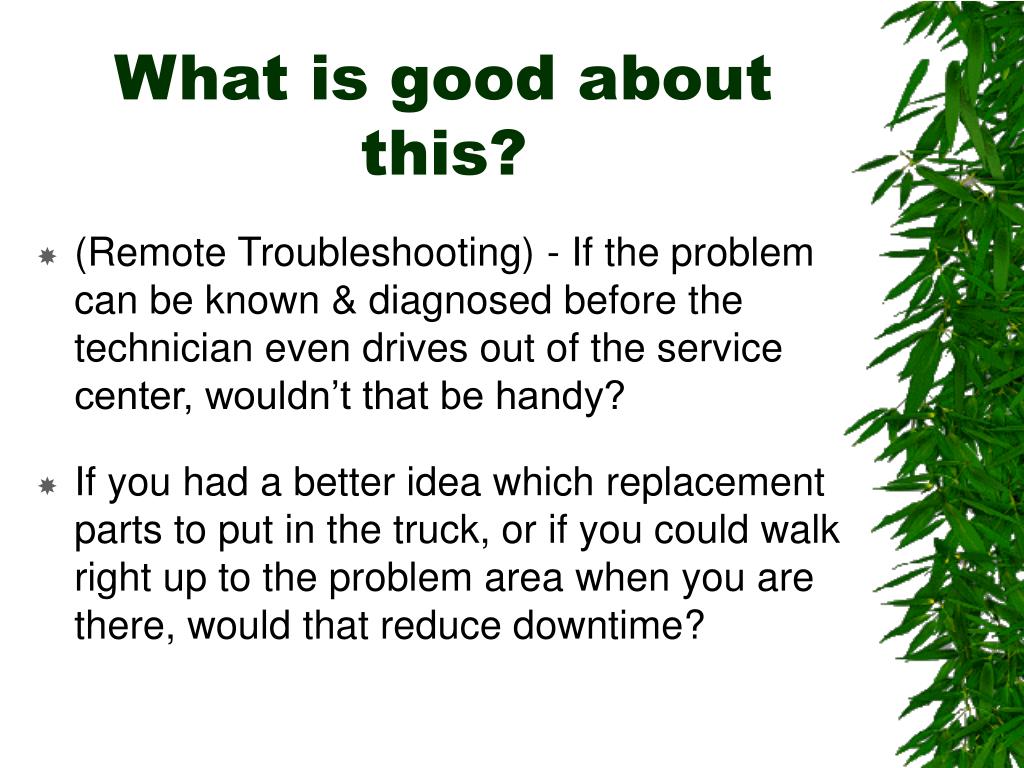 What is good about this?

(Remote Troubleshooting) - If the problem can be known & diagnosed before the technician even drives out of the service center, wouldn’t that be handy?

If you had a better idea which replacement parts to put in the truck, or if you could walk right up to the problem area when you are there, would that reduce downtime?